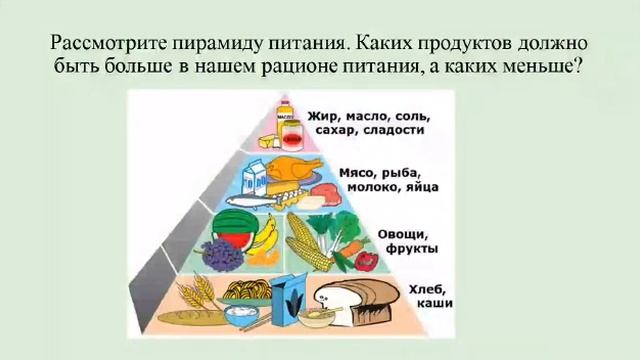 Рассмотрите пирамиду питания. Каких продуктов должно быть больше в нашем рационе питания, а каких меньше?

МАСЛО

Жир, масло, соль, сахар, сладости

Мясо, рыба, молоко, яйца

Овощи, фрукты

Хлеб, каши